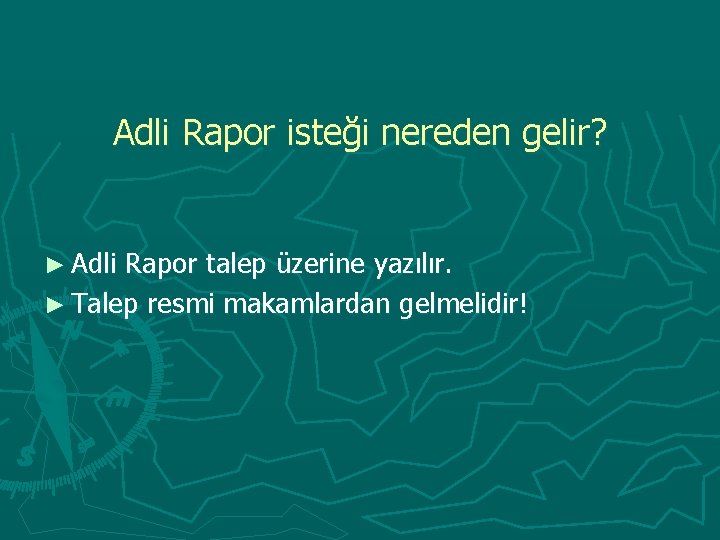 Adli Rapor isteği nereden gelir?

► Adli Rapor talep üzerine yazılır.
► Talep resmi makamlardan gelmelidir!